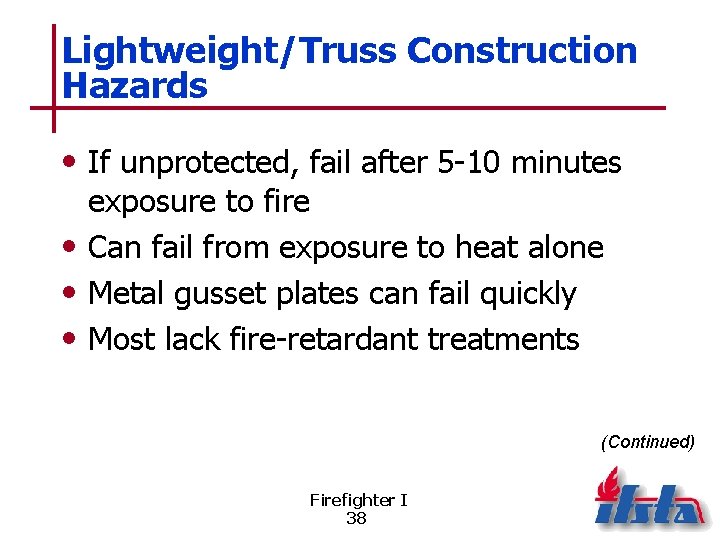 Lightweight/Truss Construction Hazards

• If unprotected, fail after 5-10 minutes exposure to fire
• Can fail from exposure to heat alone
• Metal gusset plates can fail quickly
• Most lack fire-retardant treatments

(Continued)

Firefighter I
38

ifsta